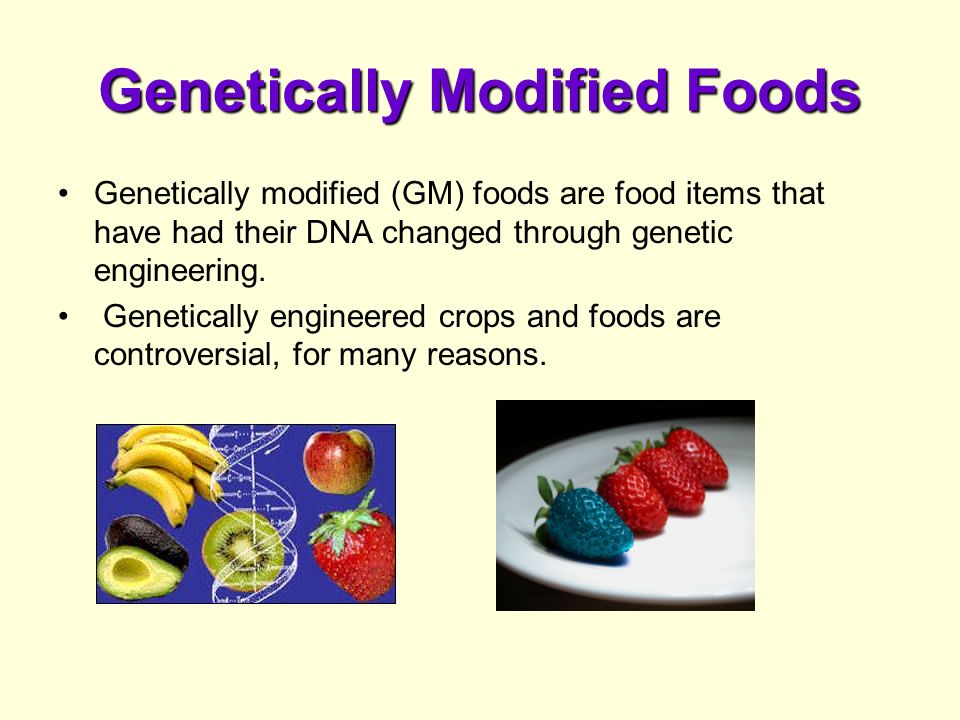 Genetically Modified Foods

• Genetically modified (GM) foods are food items that have had their DNA changed through genetic engineering.

• Genetically engineered crops and foods are controversial, for many reasons.